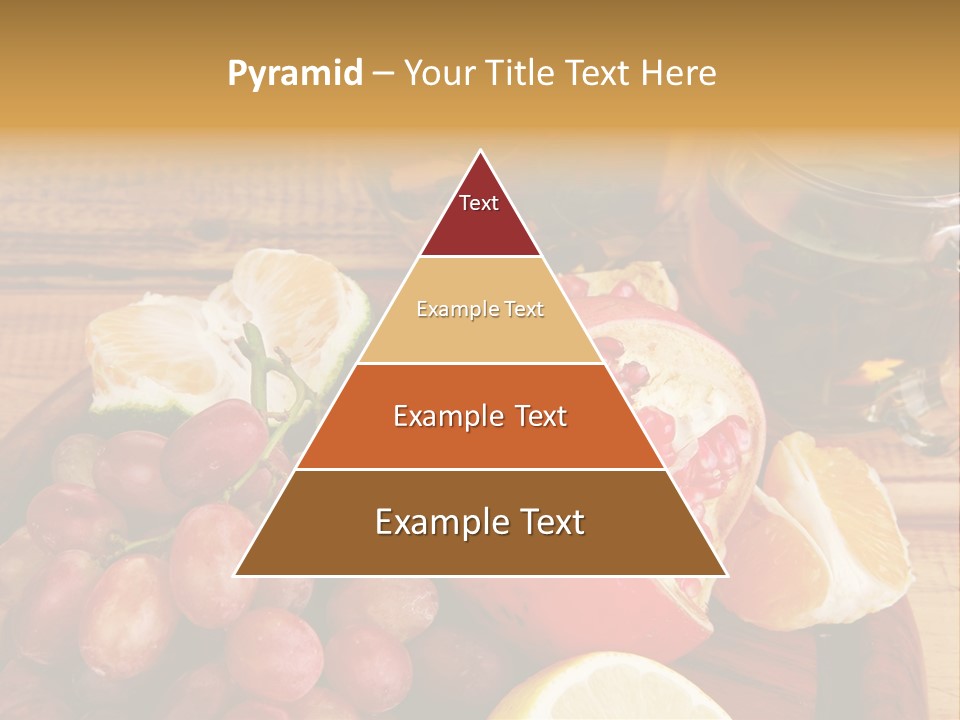 Pyramid – Your Title Text Here

Text

Example Text

Example Text

Example Text